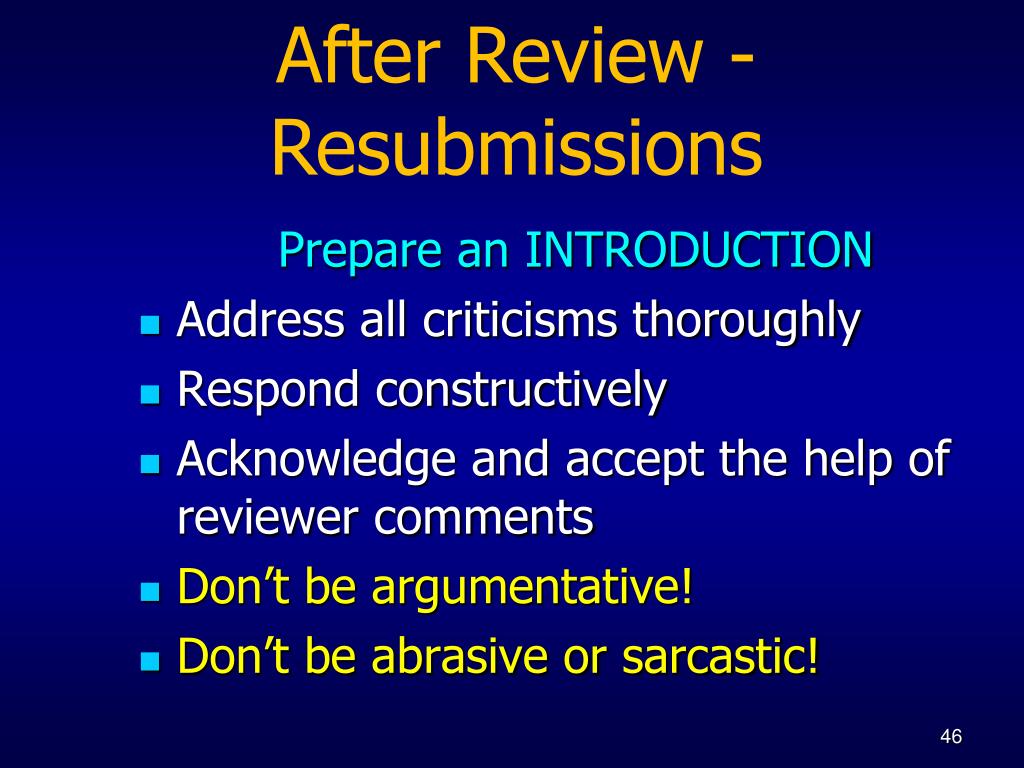 After Review - Resubmissions

Prepare an INTRODUCTION

- Address all criticisms thoroughly
- Respond constructively
- Acknowledge and accept the help of reviewer comments
- Don’t be argumentative!
- Don’t be abrasive or sarcastic!

46